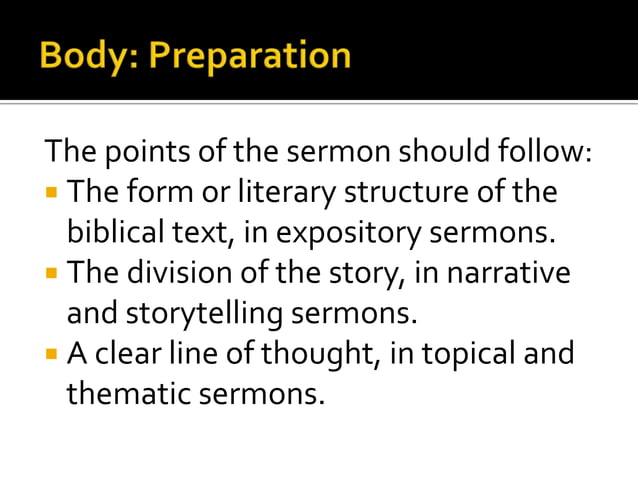 Body: Preparation

The points of the sermon should follow:
- The form or literary structure of the biblical text, in expository sermons.
- The division of the story, in narrative and storytelling sermons.
- A clear line of thought, in topical and thematic sermons.